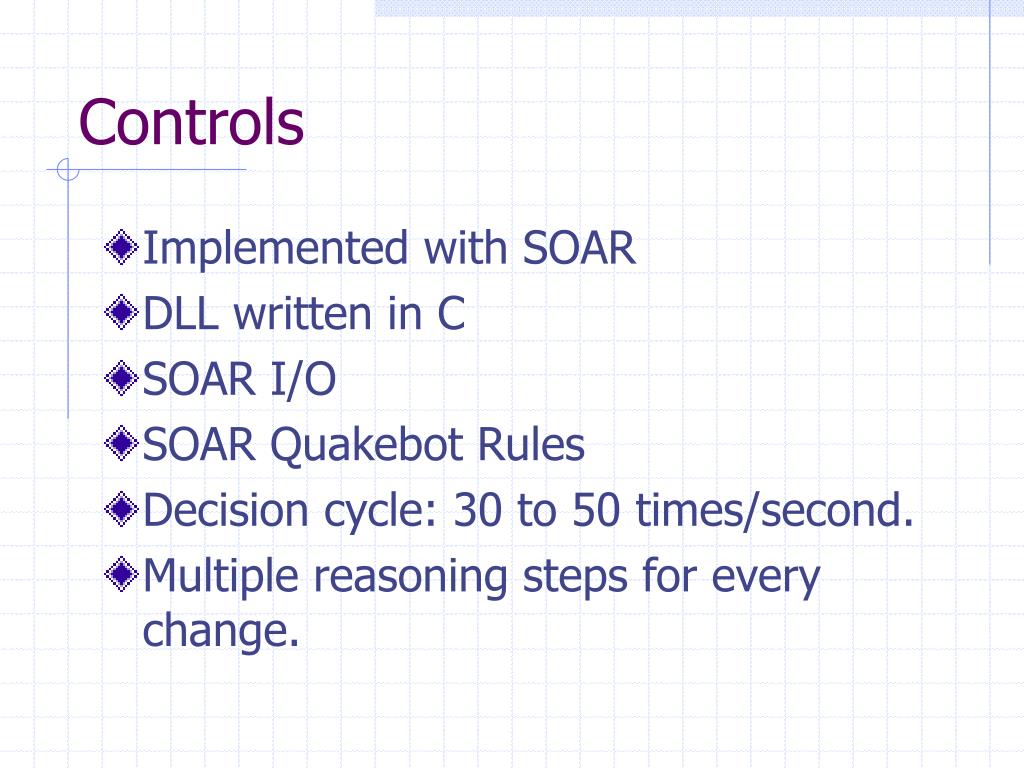 Controls

Implemented with SOAR
DLL written in C
SOAR I/O
SOAR Quakebot Rules
Decision cycle: 30 to 50 times/second.
Multiple reasoning steps for every change.